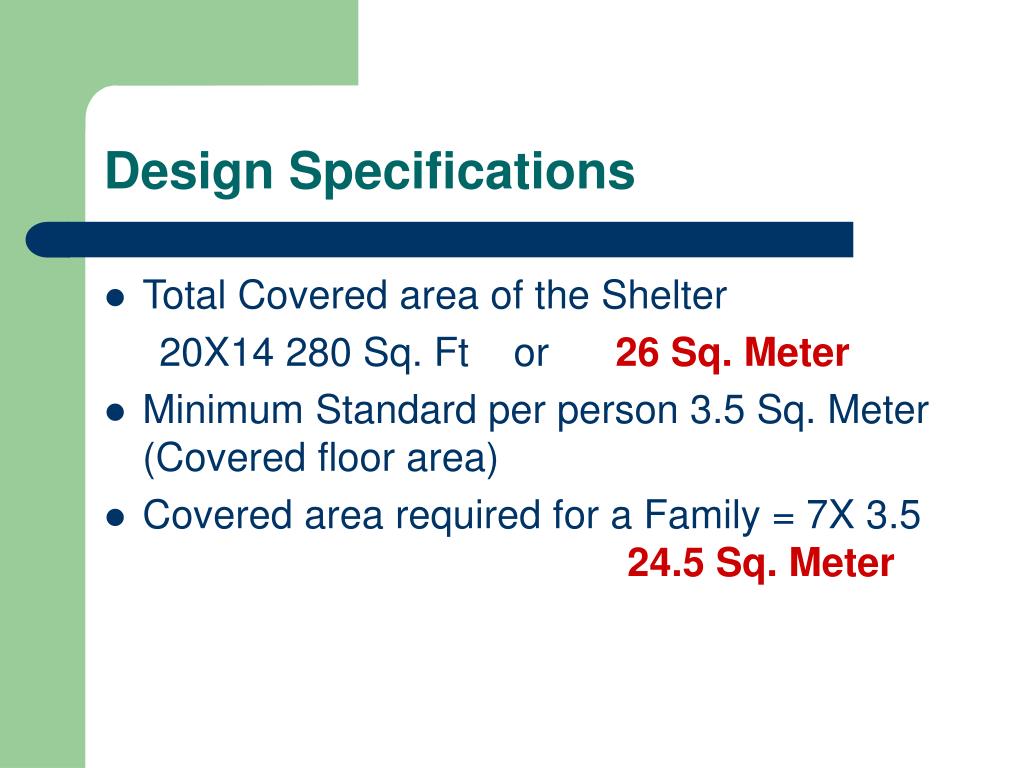 Design Specifications

- Total Covered area of the Shelter
20X14 280 Sq. Ft or 26 Sq. Meter
- Minimum Standard per person 3.5 Sq. Meter (Covered floor area)
- Covered area required for a Family = 7X 3.5
24.5 Sq. Meter